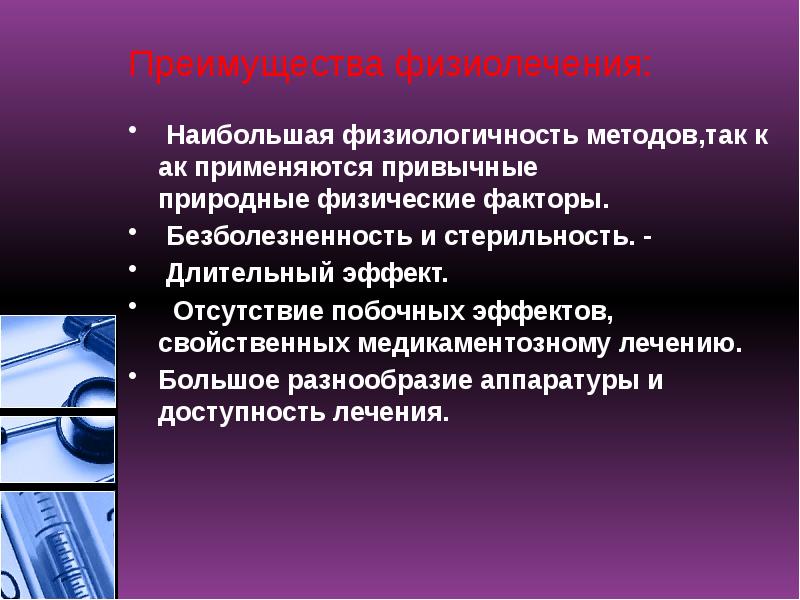 Преимущества физиолечения:

• Наибольшая физиологичность методов,так к ак применяются привычные природные физические факторы.

• Безболезненность и стерильность. -

• Длительный эффект.

• Отсутствие побочных эффектов, свойственных медикаментозному лечению.

• Большое разнообразие аппаратуры и доступность лечения.